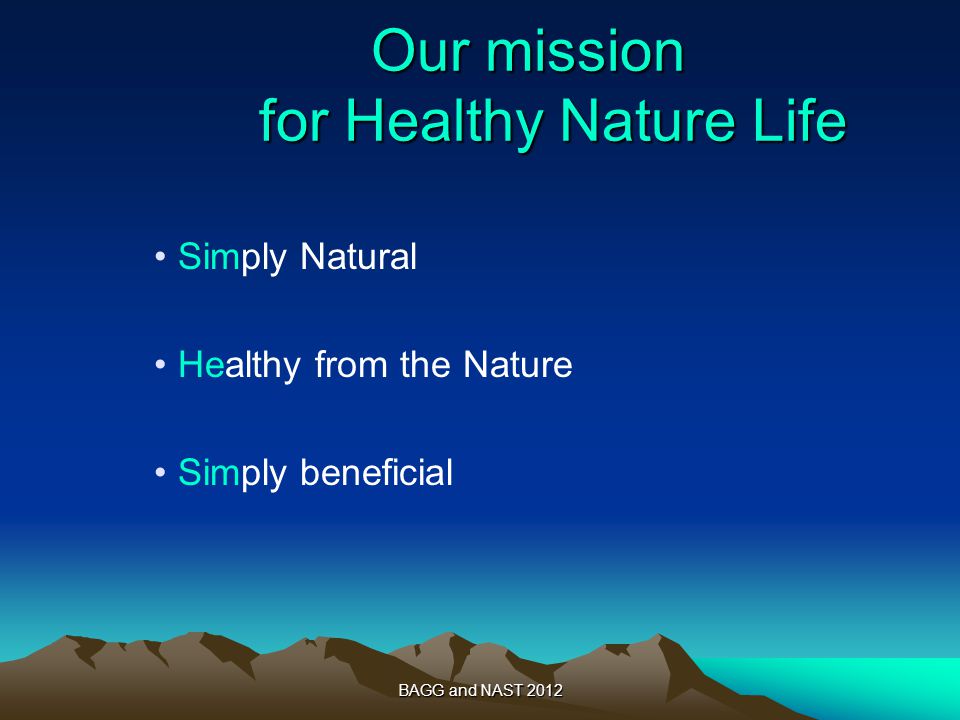 Our mission
for Healthy Nature Life

• Simply Natural

• Healthy from the Nature

• Simply beneficial

BAGG and NAST 2012